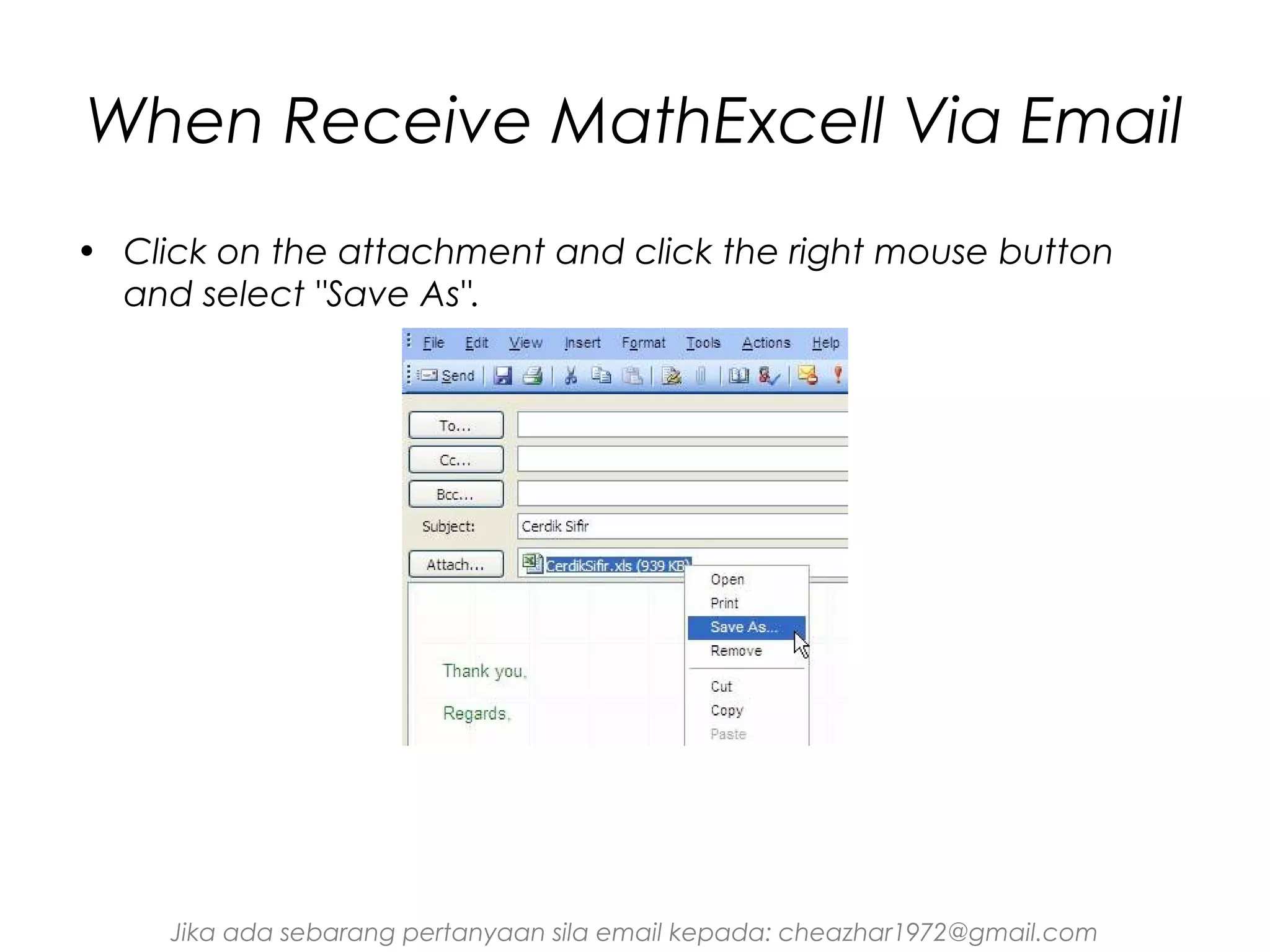 When Receive MathExcell Via Email

• Click on the attachment and click the right mouse button and select "Save As".

File Edit View Insert Format Tools Actions Help

Send

To...

Cc...

Bcc...

Subject: Cerdik Sifir

Attach... CerdikSifir.xls (939 KB)

Open
Print
Save As...
Remove
Cut
Copy
Paste

Thank you,

Regards,

Jika ada sebarang pertanyaan sila email kepada: cheazhar1972@gmail.com